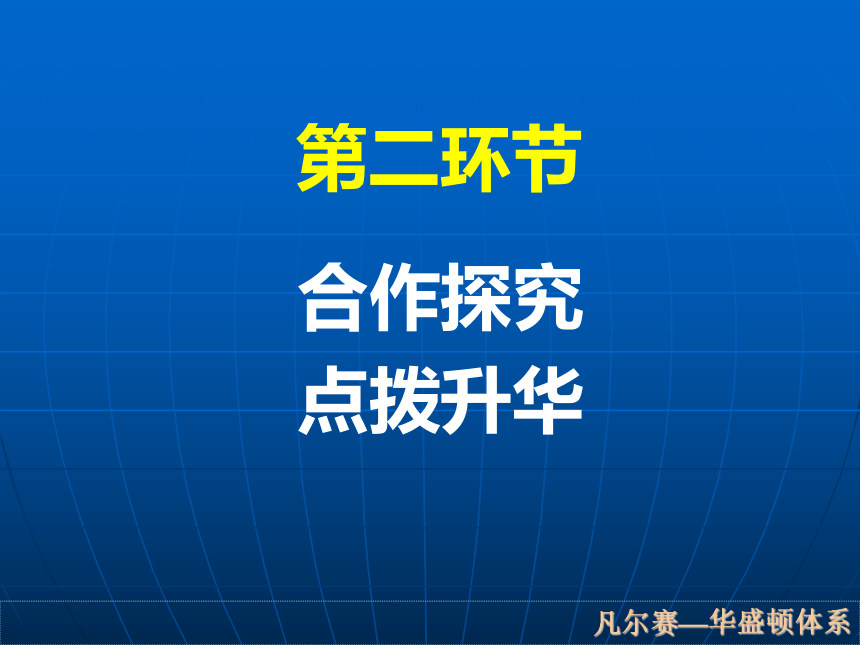 第二环节

合作探究
点拨升华

凡尔赛—华盛顿体系